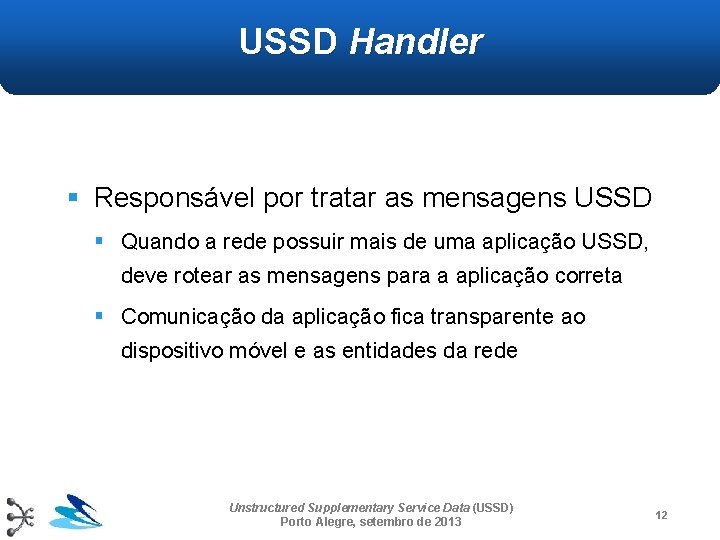 USSD Handler

▪ Responsável por tratar as mensagens USSD

▪ Quando a rede possuir mais de uma aplicação USSD, deve rotear as mensagens para a aplicação correta

▪ Comunicação da aplicação fica transparente ao dispositivo móvel e as entidades da rede

Unstructured Supplementary Service Data (USSD)
Porto Alegre, setembro de 2013

12